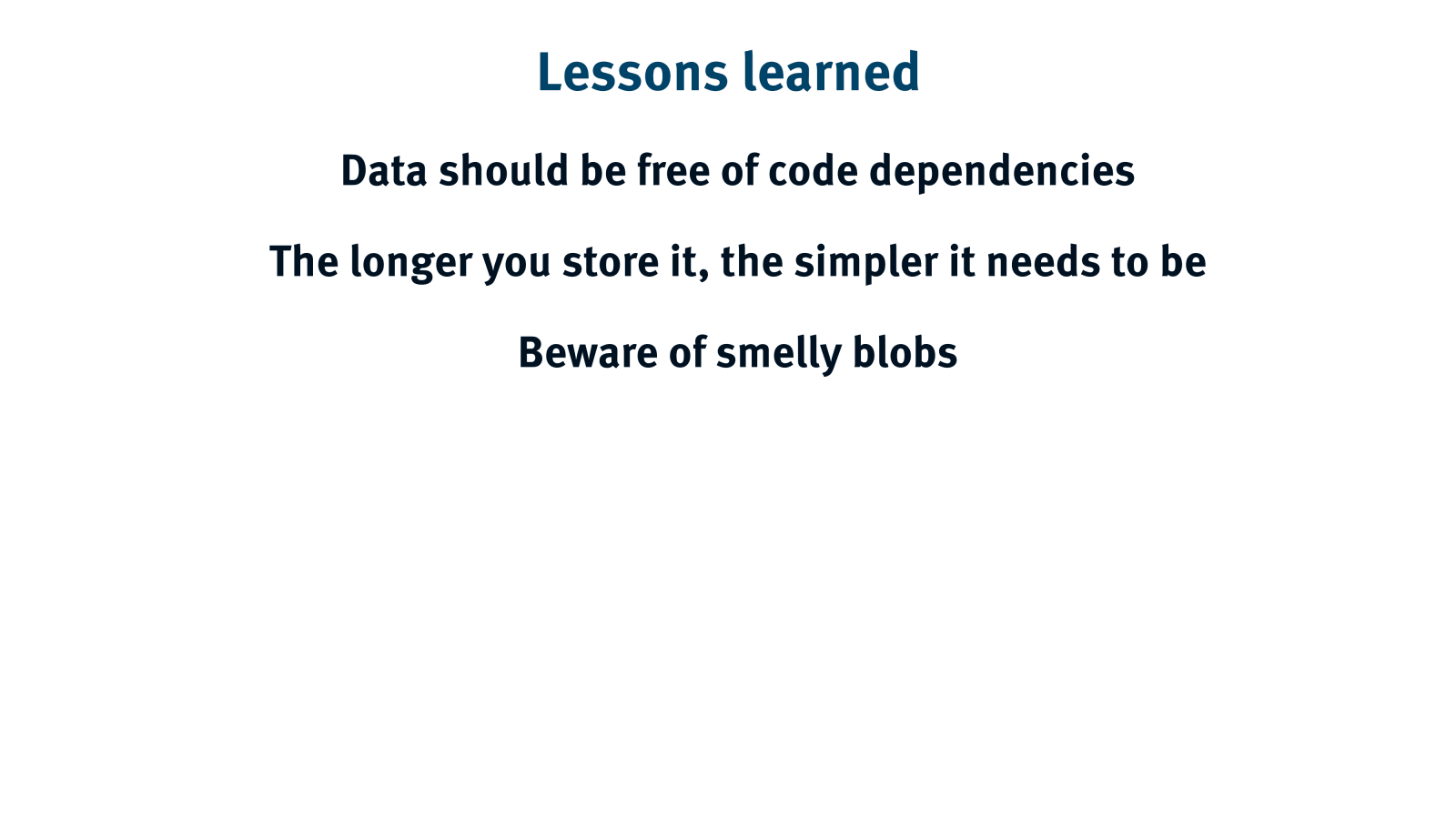 Lessons learned

Data should be free of code dependencies

The longer you store it, the simpler it needs to be

Beware of smelly blobs